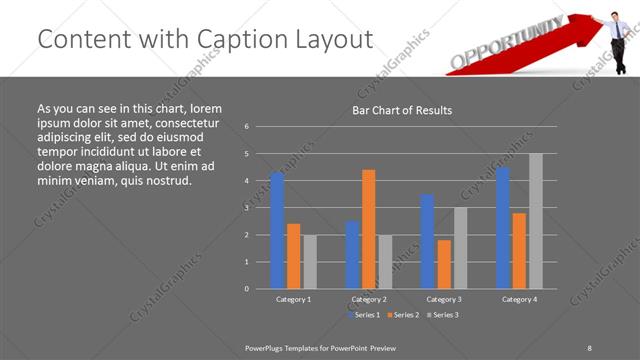 Content with Caption Layout

OPPORTUNITY

As you can see in this chart, lorem ipsum dolor sit amet, consectetur adipiscing elit, sed do eiusmod tempor incididunt ut labore et dolore magna aliqua. Ut enim ad minim veniam, quis nostrud.

Bar Chart of Results

6
5
4
3
2
1
0

Category 1
Category 2
Category 3
Category 4

Series 1
Series 2
Series 3

CrystalGraphics

PowerPlugs Templates for PowerPoint Preview

8